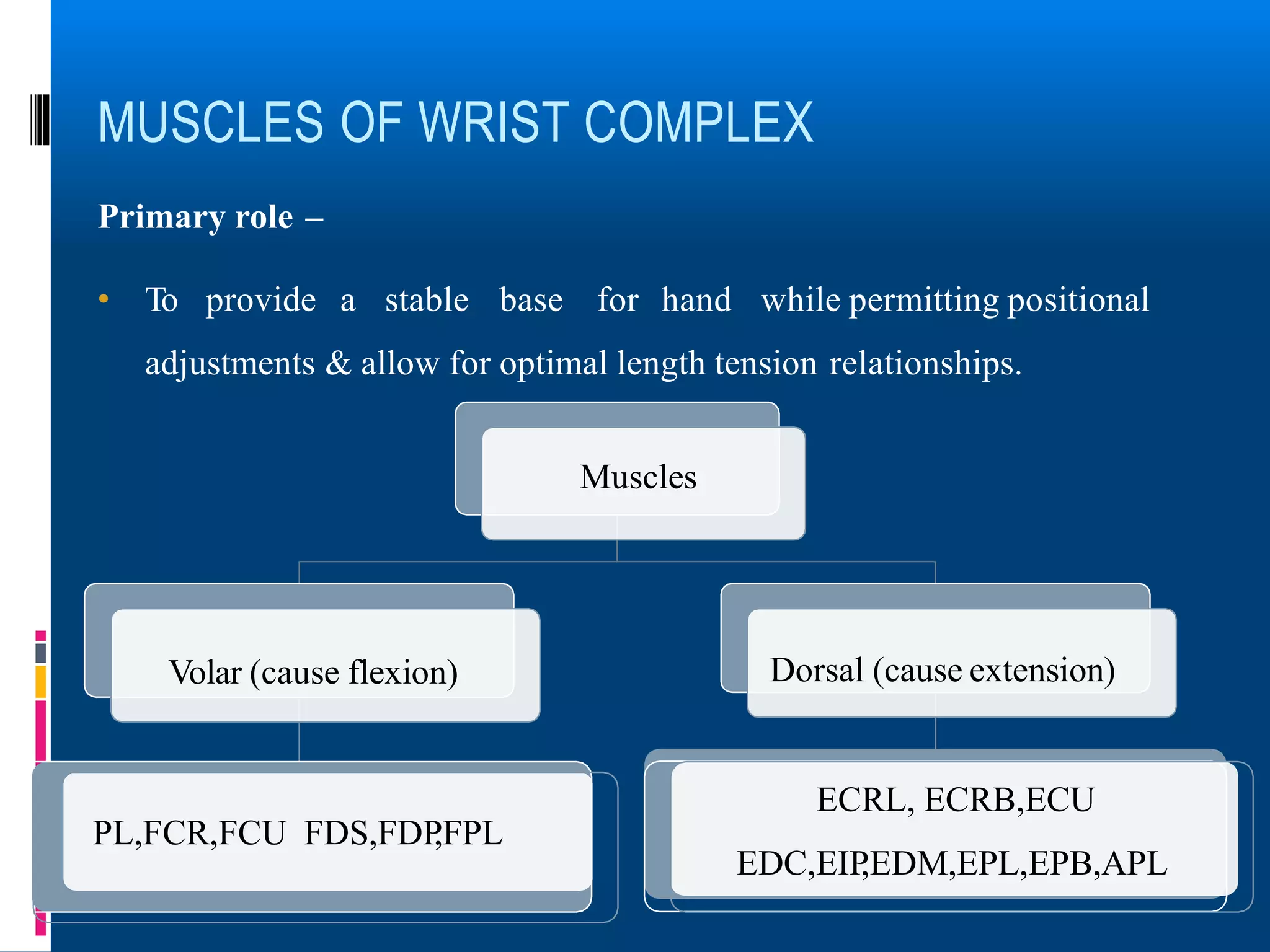 MUSCLES OF WRIST COMPLEX

Primary role –

• To provide a stable base for hand while permitting positional adjustments & allow for optimal length tension relationships.

Muscles

Volar (cause flexion)

Dorsal (cause extension)

PL,FCR,FCU FDS,FDP,FPL

ECRL, ECRB,ECU
EDC,EIP,EDM,EPL,EPB,APL